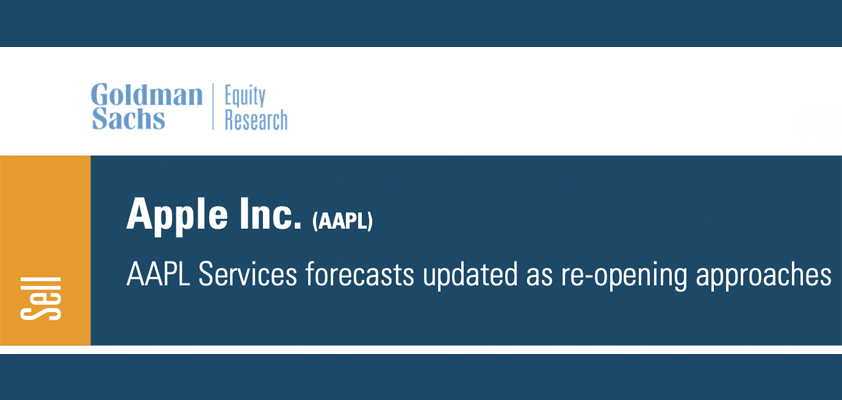 Goldman Sachs | Equity Research

Sell

Apple Inc. (AAPL)

AAPL Services forecasts updated as re-opening approaches